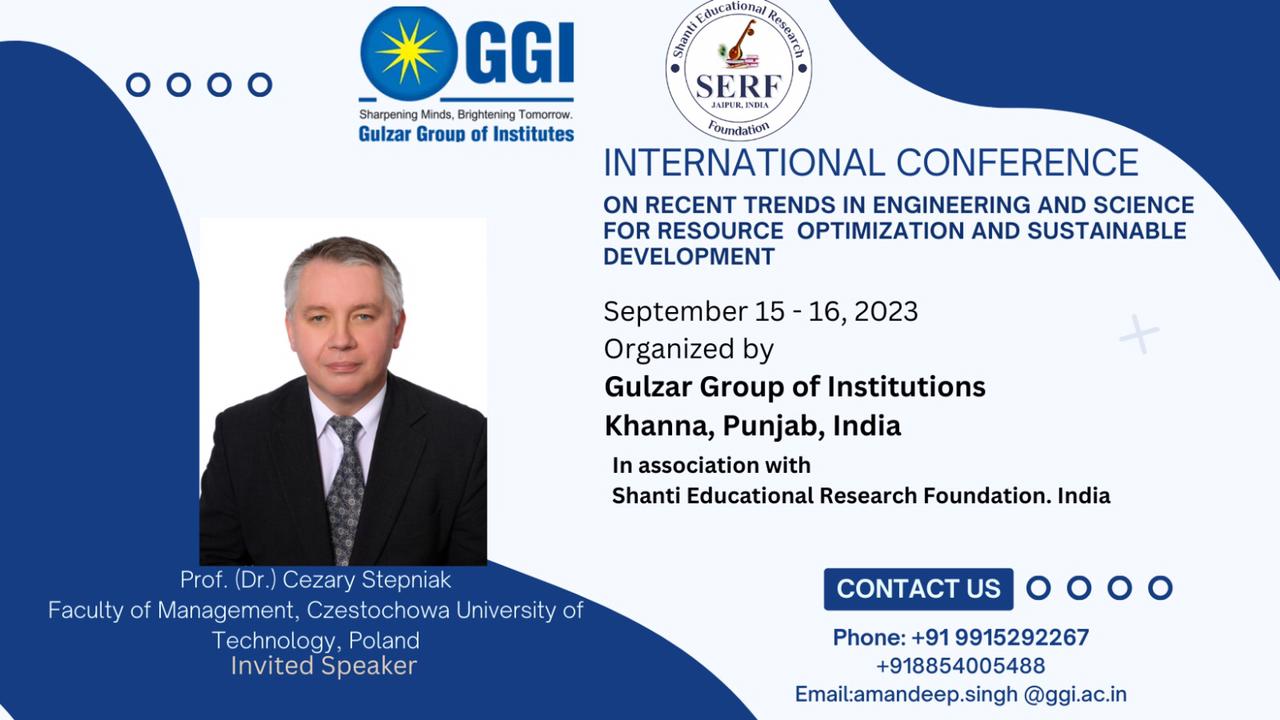 GGI
Sharpening Minds, Brightening Tomorrow.
Gulzar Group of Institutes

Shanti Educational Research Foundation
SERF
JAIPUR, INDIA

INTERNATIONAL CONFERENCE
ON RECENT TRENDS IN ENGINEERING AND SCIENCE FOR RESOURCE OPTIMIZATION AND SUSTAINABLE DEVELOPMENT

September 15 - 16, 2023
Organized by
Gulzar Group of Institutions
Khanna, Punjab, India
In association with
Shanti Educational Research Foundation. India

Prof. (Dr.) Cezary Stepniak
Faculty of Management, Czestochowa University of Technology, Poland
Invited Speaker

CONTACT US
Phone: +91 9915292267
+918854005488
Email:amandeep.singh @ggi.ac.in